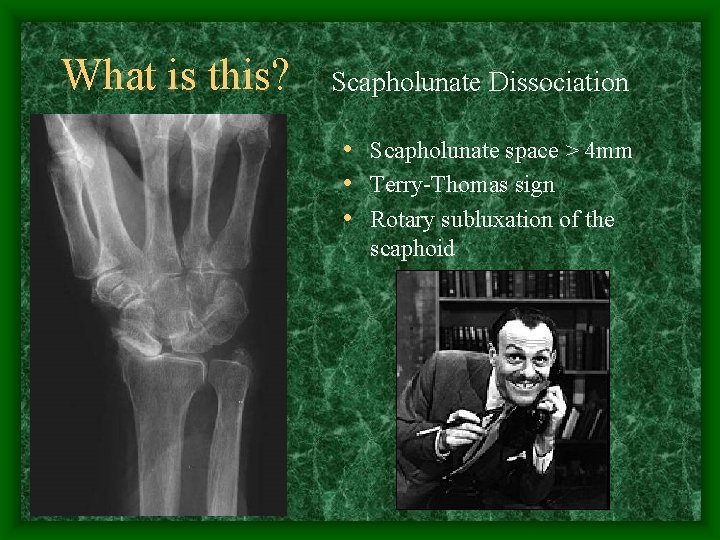 What is this?

Scapholunate Dissociation

• Scapholunate space > 4mm
• Terry-Thomas sign
• Rotary subluxation of the scaphoid